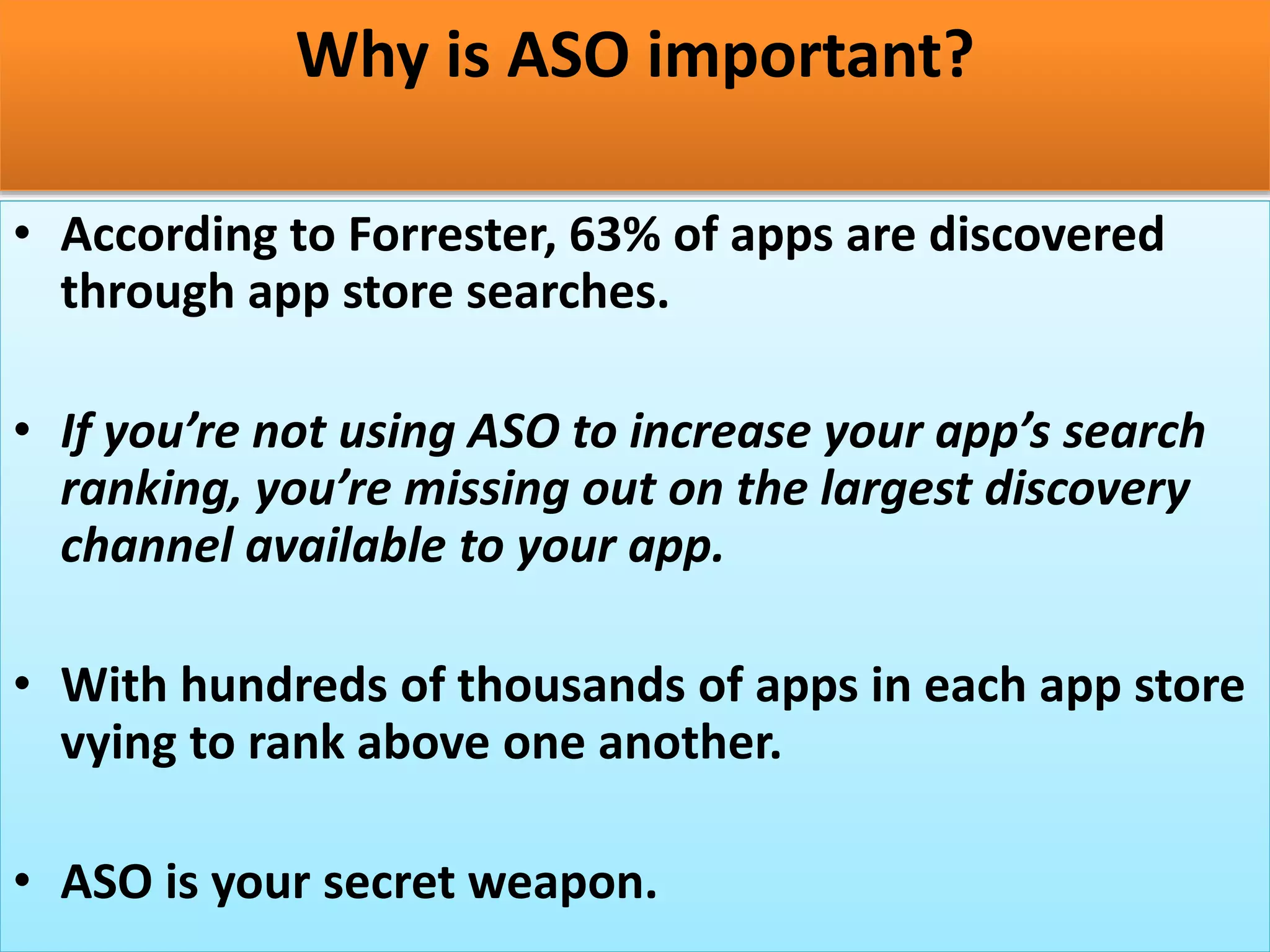 Why is ASO important?

• According to Forrester, 63% of apps are discovered through app store searches.

• If you’re not using ASO to increase your app’s search ranking, you’re missing out on the largest discovery channel available to your app.

• With hundreds of thousands of apps in each app store vying to rank above one another.

• ASO is your secret weapon.